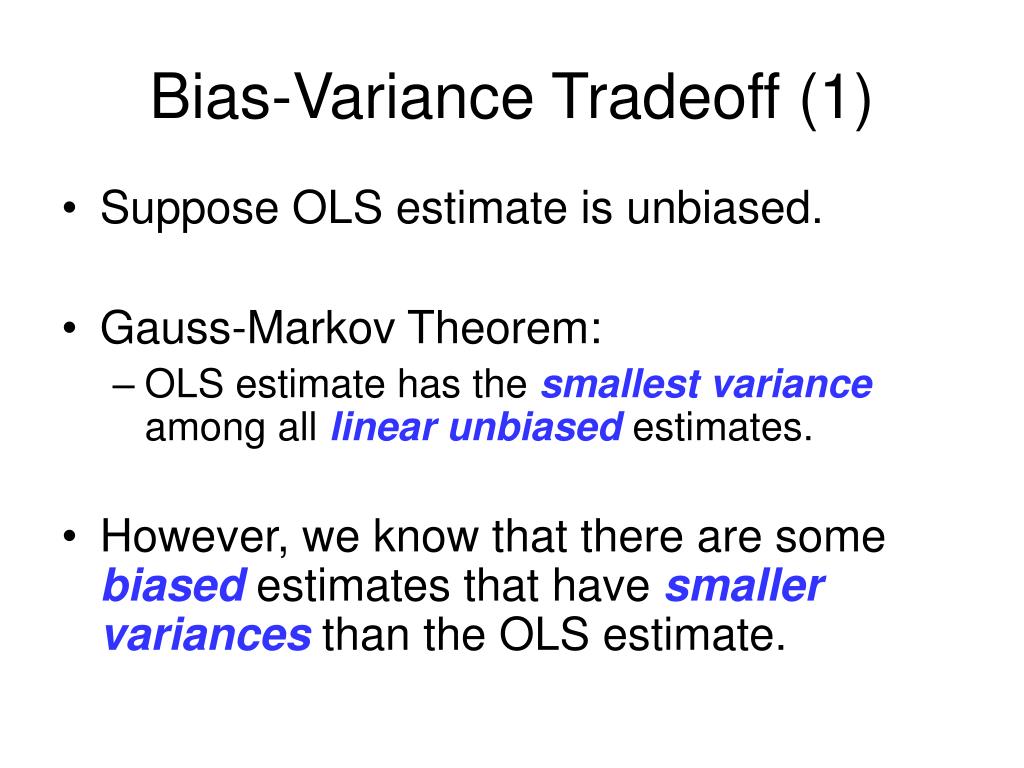 Bias-Variance Tradeoff (1)

• Suppose OLS estimate is unbiased.

• Gauss-Markov Theorem:
– OLS estimate has the smallest variance among all linear unbiased estimates.

• However, we know that there are some biased estimates that have smaller variances than the OLS estimate.